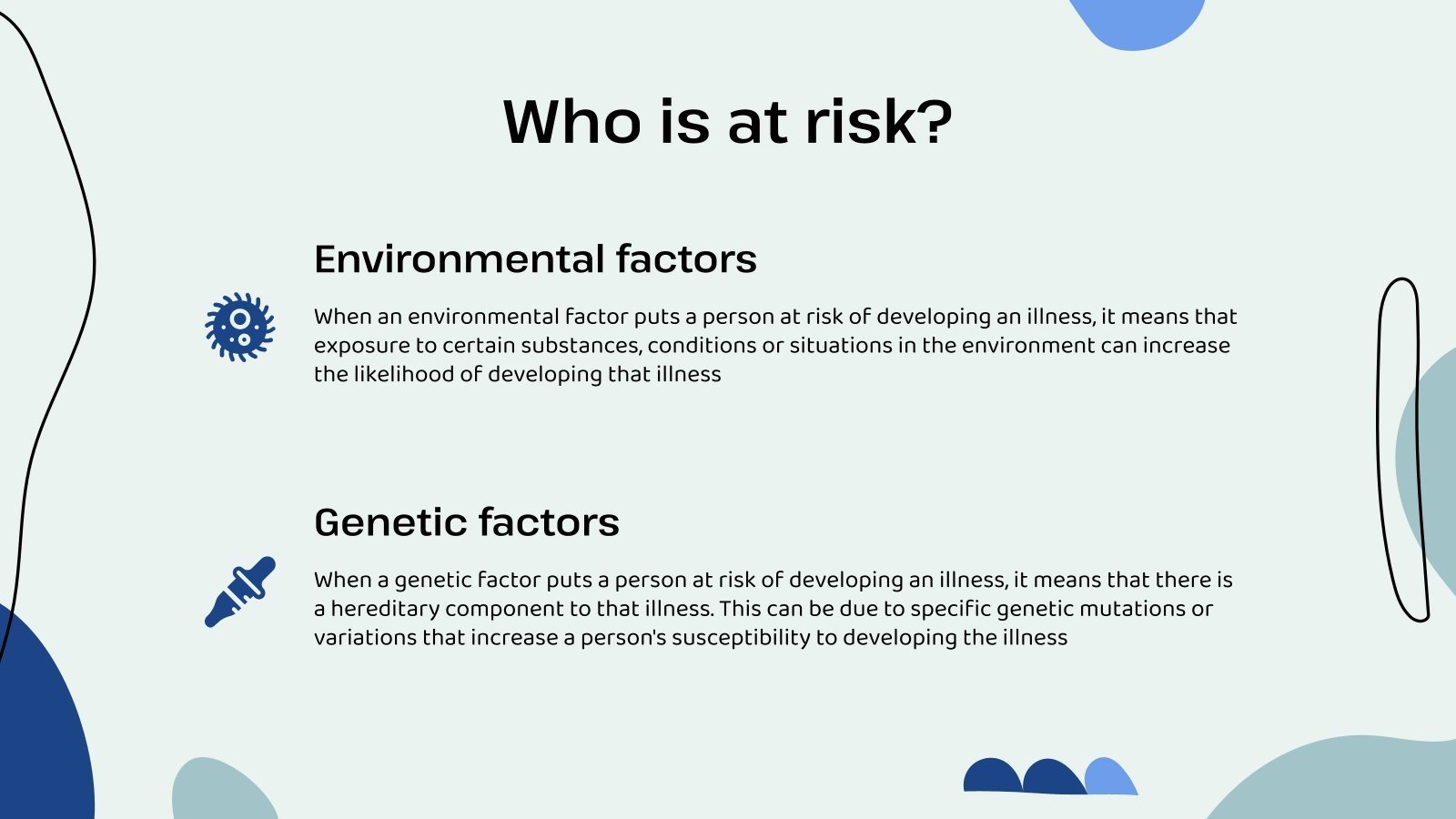 Who is at risk?

Environmental factors

When an environmental factor puts a person at risk of developing an illness, it means that exposure to certain substances, conditions or situations in the environment can increase the likelihood of developing that illness

Genetic factors

When a genetic factor puts a person at risk of developing an illness, it means that there is a hereditary component to that illness. This can be due to specific genetic mutations or variations that increase a person's susceptibility to developing the illness